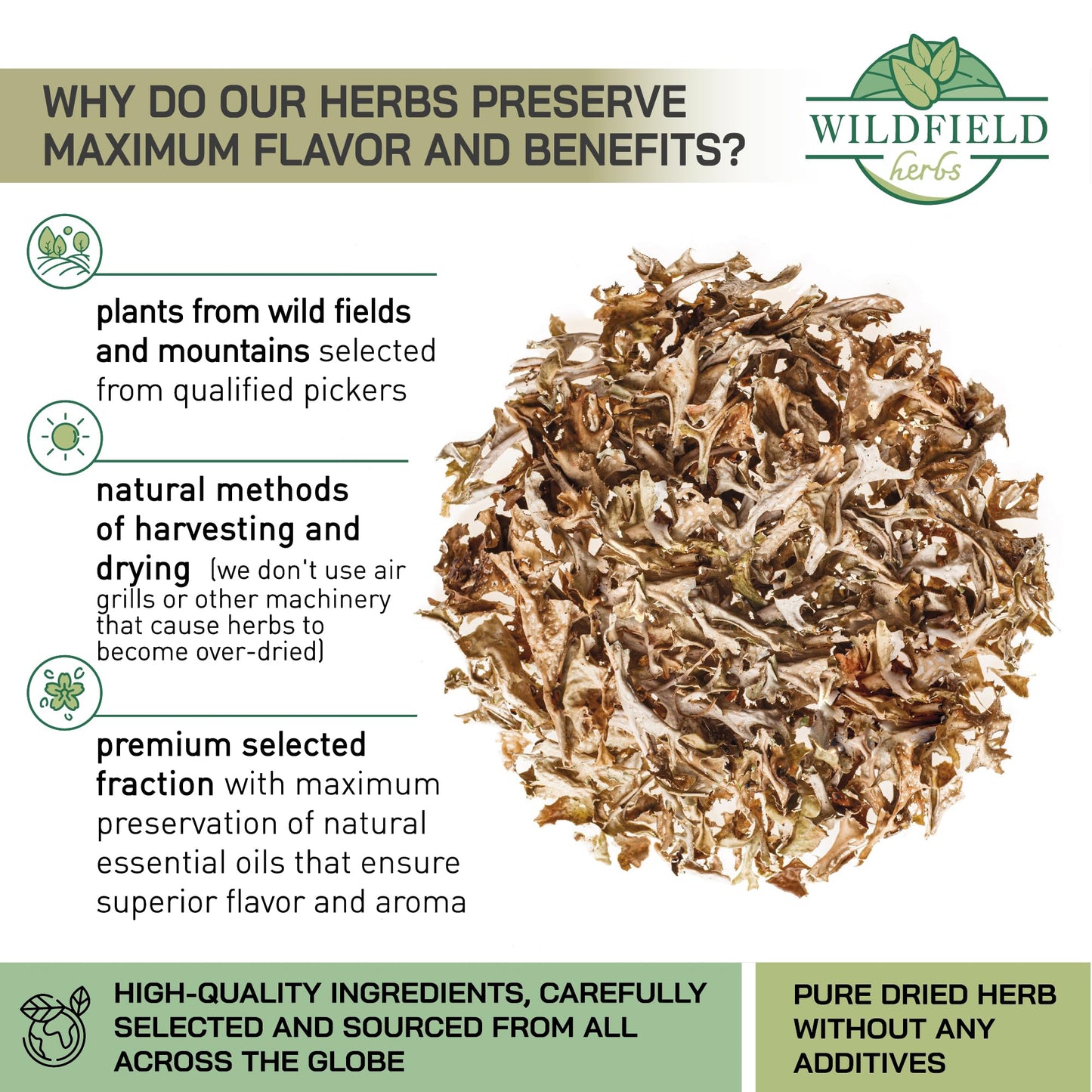 WHY DO OUR HERBS PRESERVE MAXIMUM FLAVOR AND BENEFITS?

WILDFIELD herbs

plants from wild fields and mountains selected from qualified pickers

natural methods of harvesting and drying (we don't use air grills or other machinery that cause herbs to become over-dried)

premium selected fraction with maximum preservation of natural essential oils that ensure superior flavor and aroma

HIGH-QUALITY INGREDIENTS, CAREFULLY SELECTED AND SOURCED FROM ALL ACROSS THE GLOBE

PURE DRIED HERB WITHOUT ANY ADDITIVES